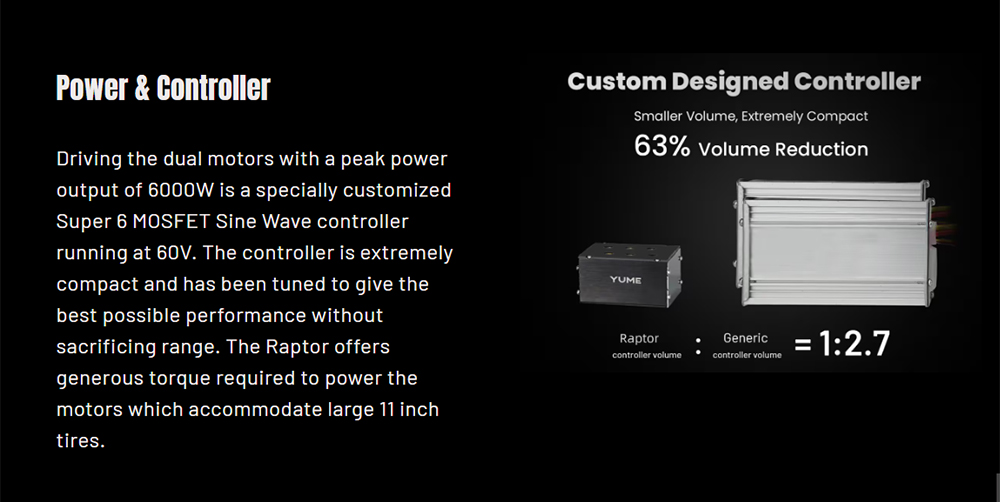 Power & Controller

Driving the dual motors with a peak power output of 6000W is a specially customized Super 6 MOSFET Sine Wave controller running at 60V. The controller is extremely compact and has been tuned to give the best possible performance without sacrificing range. The Raptor offers generous torque required to power the motors which accommodate large 11 inch tires.

Custom Designed Controller

Smaller Volume, Extremely Compact

63% Volume Reduction

YUME

Raptor controller volume : Generic controller volume = 1:2.7